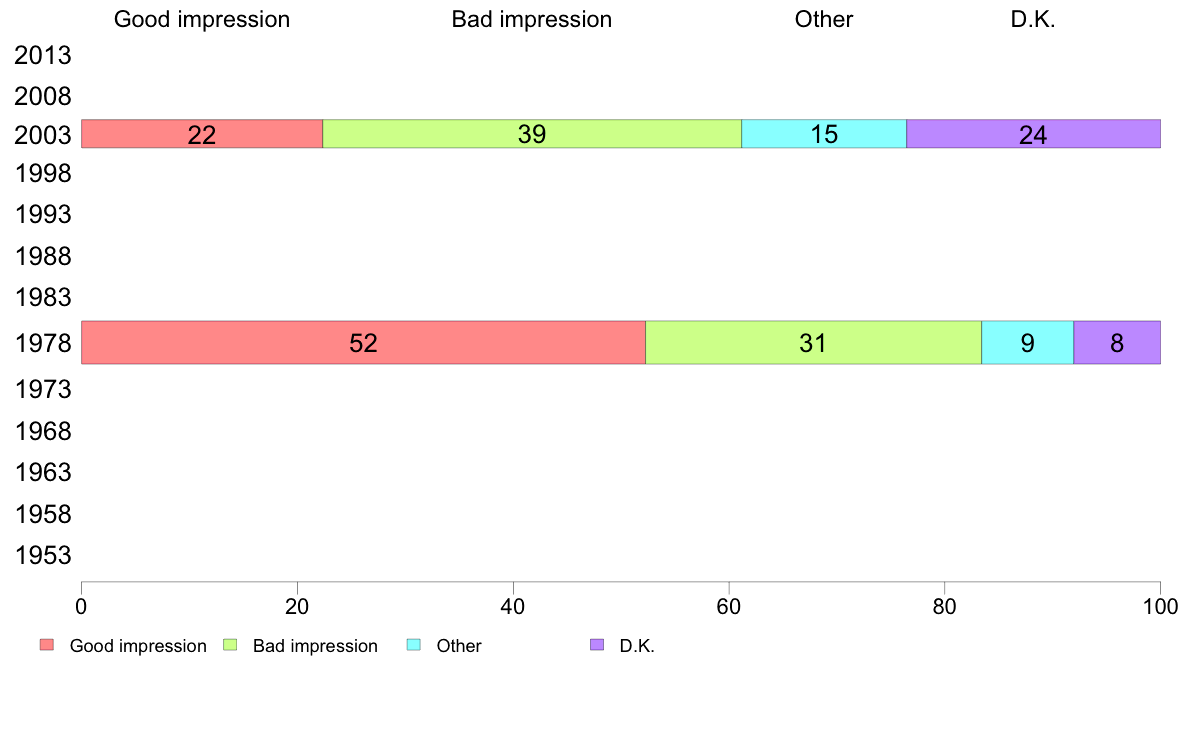 Good impression Bad impression Other D.K.

2013
2008
2003 22 39 15 24
1998
1993
1988
1983
1978 52 31 9 8
1973
1968
1963
1958
1953

0 20 40 60 80 100

Good impression Bad impression Other D.K.